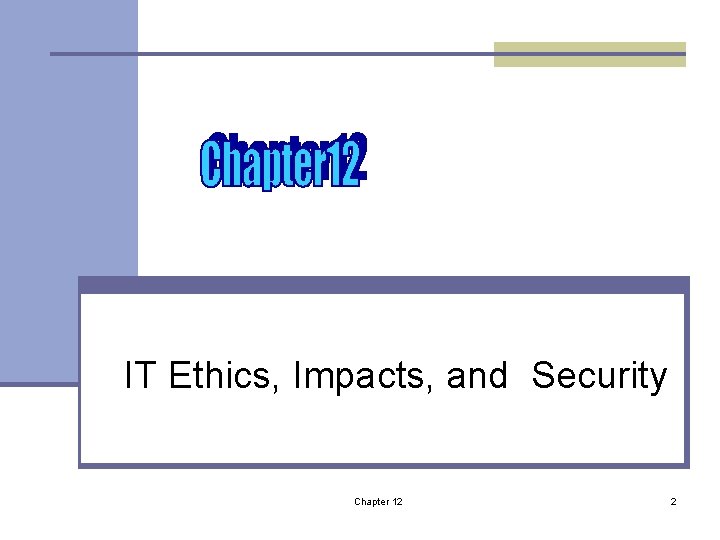 Chapter12

IT Ethics, Impacts, and Security

Chapter 12

2